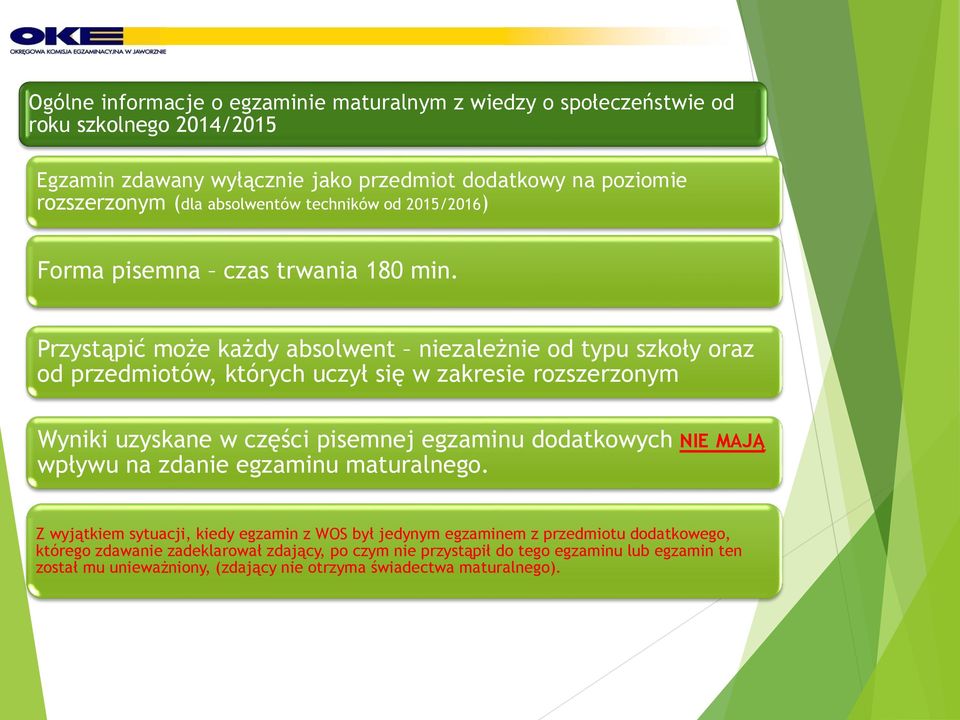 OKE
OKRĘGOWA KOMISJA EGZAMINACYJNA W JAWORZNIE

Ogólne informacje o egzaminie maturalnym z wiedzy o społeczeństwie od roku szkolnego 2014/2015

Egzamin zdawany wyłącznie jako przedmiot dodatkowy na poziomie rozszerzonym (dla absolwentów techników od 2015/2016)

Forma pisemna – czas trwania 180 min.

Przystąpić może każdy absolwent – niezależnie od typu szkoły oraz od przedmiotów, których uczył się w zakresie rozszerzonym

Wyniki uzyskane w części pisemnej egzaminu dodatkowych NIE MAJĄ wpływu na zdanie egzaminu maturalnego.

Z wyjątkiem sytuacji, kiedy egzamin z WOS był jedynym egzaminem z przedmiotu dodatkowego, którego zdawanie zadeklarował zdający, po czym nie przystąpił do tego egzaminu lub egzamin ten został mu unieważniony, (zdający nie otrzyma świadectwa maturalnego).